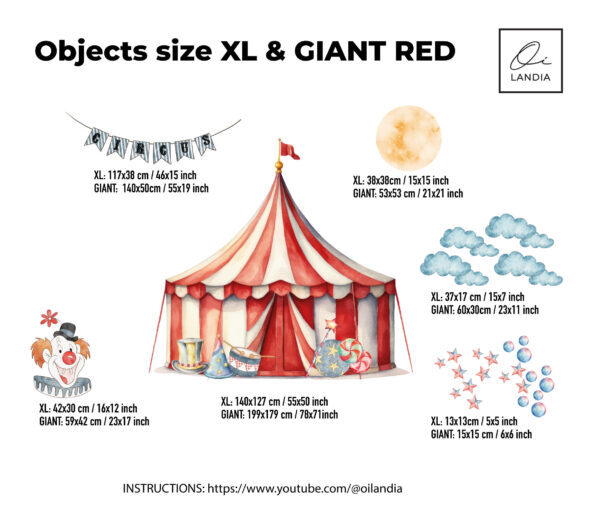 Objects size XL & GIANT RED

Oi LANDIA

CIRCUS

XL: 117x38 cm / 46x15 inch
GIANT: 140x50cm / 55x19 inch

XL: 38x38cm / 15x15 inch
GIANT: 53x53 cm / 21x21 inch

XL: 37x17 cm / 15x7 inch
GIANT: 60x30cm / 23x11 inch

XL: 42x30 cm / 16x12 inch
GIANT: 59x42 cm / 23x17 inch

XL: 140x127 cm / 55x50 inch
GIANT: 199x179 cm / 78x71inch

XL: 13x13cm / 5x5 inch
GIANT: 15x15 cm / 6x6 inch

INSTRUCTIONS: https://www.youtube.com/@oilandia